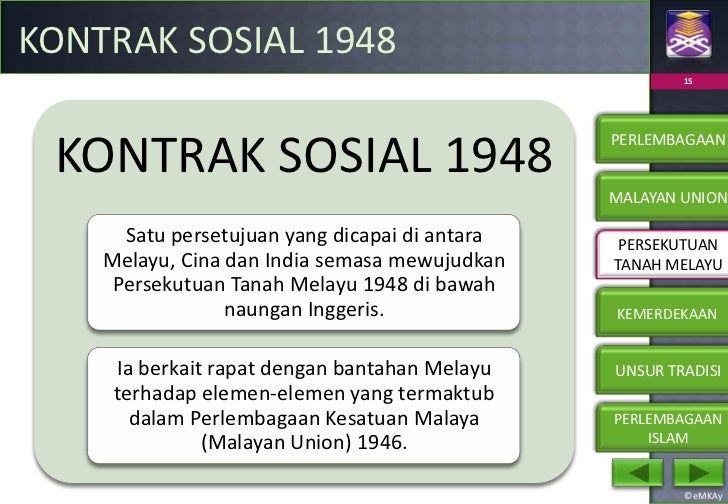 KONTRAK SOSIAL 1948

15

KONTRAK SOSIAL 1948

Satu persetujuan yang dicapai di antara Melayu, Cina dan India semasa mewujudkan Persekutuan Tanah Melayu 1948 di bawah naungan Inggeris.

Ia berkait rapat dengan bantahan Melayu terhadap elemen-elemen yang termaktub dalam Perlembagaan Kesatuan Malaya (Malayan Union) 1946.

PERLEMBAGAAN

MALAYAN UNION

PERSEKUTUAN TANAH MELAYU

KEMERDEKAAN

UNSUR TRADISI

PERLEMBAGAAN ISLAM

©eMKAy